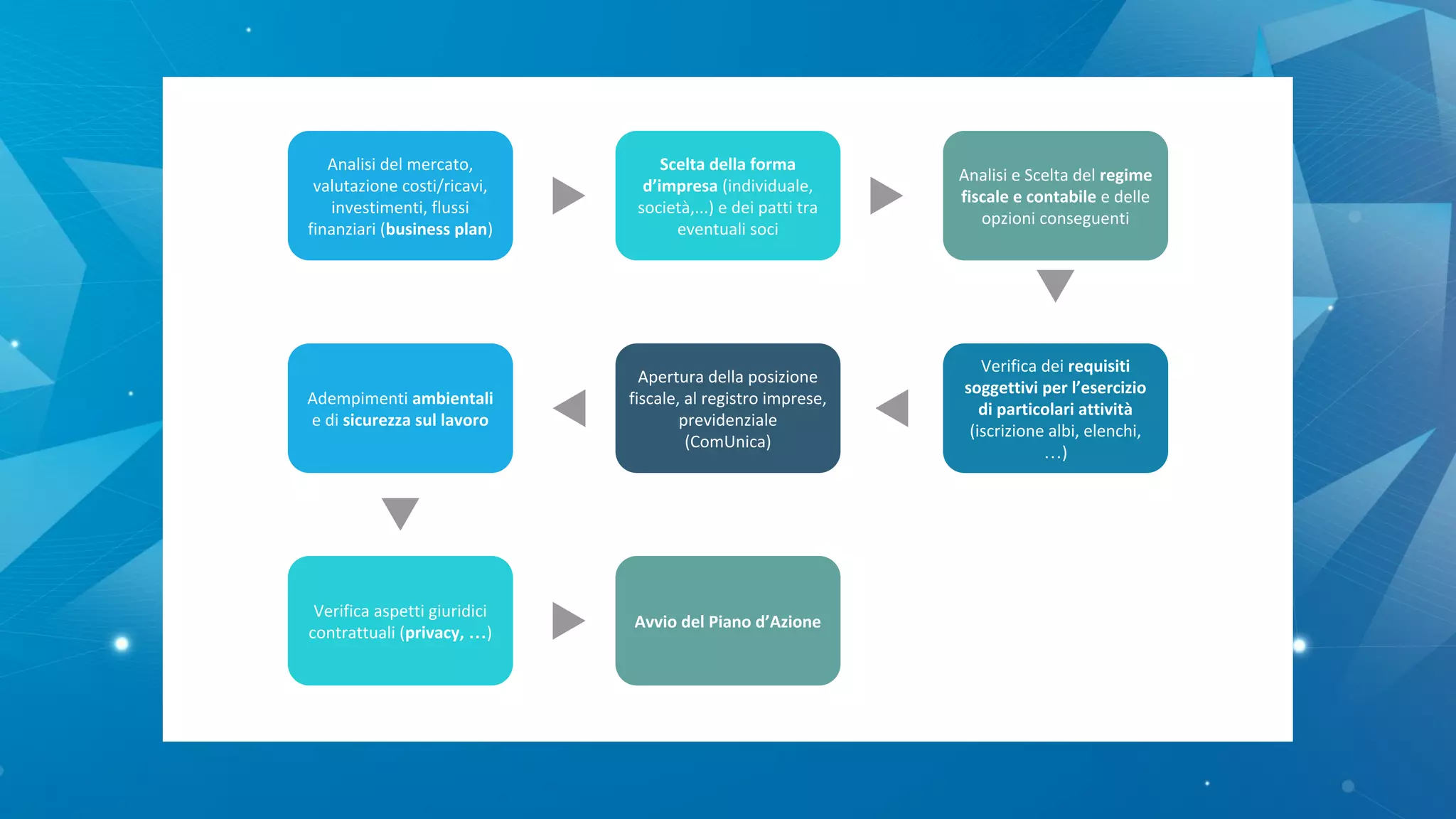 Analisi del mercato, valutazione costi/ricavi, investimenti, flussi finanziari (business plan)

Scelta della forma d'impresa (individuale, società,...) e dei patti tra eventuali soci

Analisi e Scelta del regime fiscale e contabile e delle opzioni conseguenti

Verifica dei requisiti soggettivi per l'esercizio di particolari attività (iscrizione albi, elenchi, …)

Apertura della posizione fiscale, al registro imprese, previdenziale (ComUnica)

Adempimenti ambientali e di sicurezza sul lavoro

Verifica aspetti giuridici contrattuali (privacy, …)

Avvio del Piano d'Azione